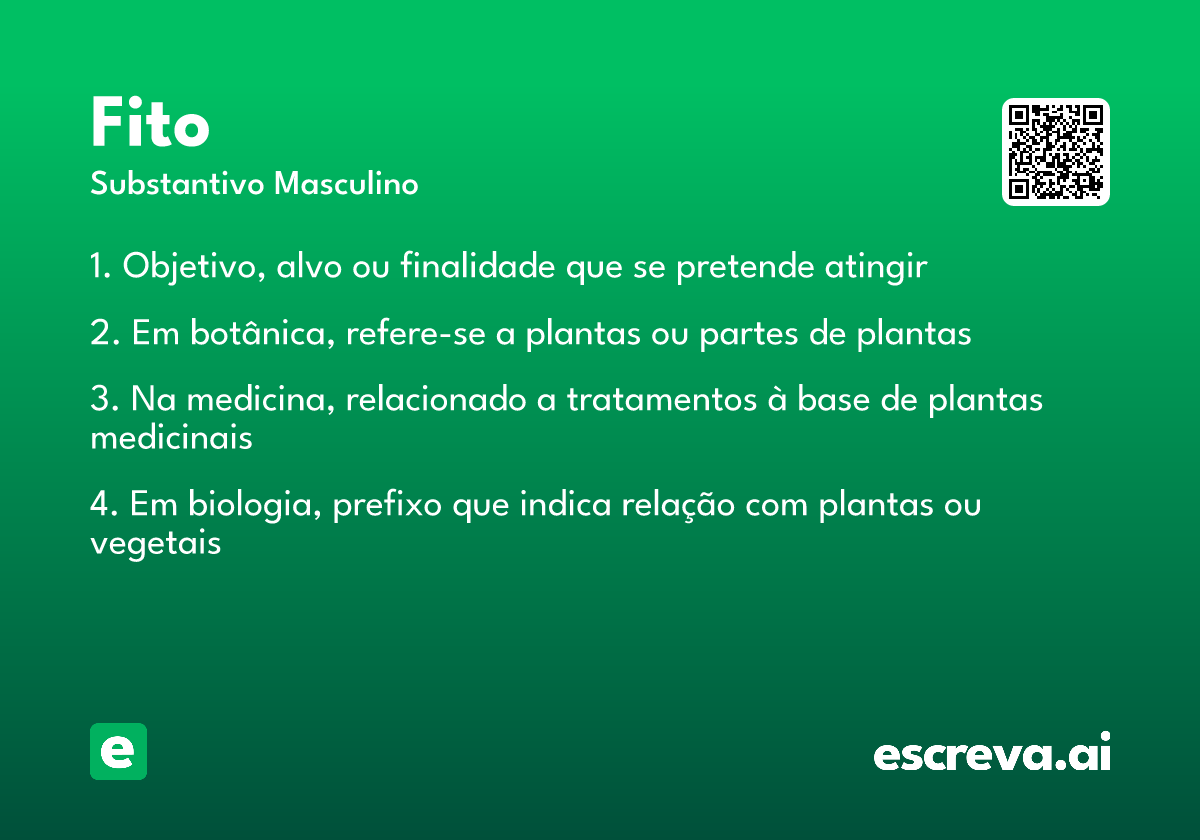 Fito
Substantivo Masculino

1. Objetivo, alvo ou finalidade que se pretende atingir

2. Em botânica, refere-se a plantas ou partes de plantas

3. Na medicina, relacionado a tratamentos à base de plantas medicinais

4. Em biologia, prefixo que indica relação com plantas ou vegetais

e

escreva.ai